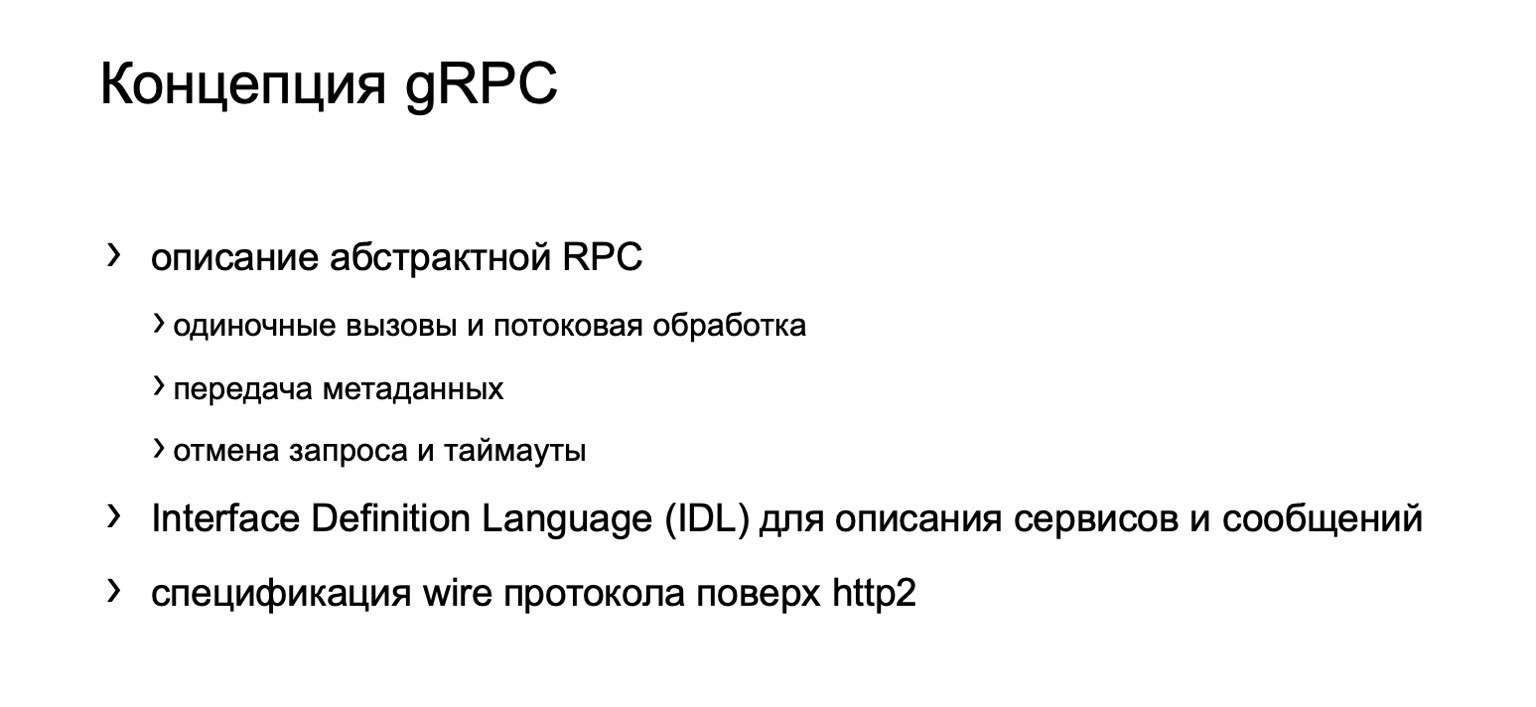 Концепция gRPC

› описание абстрактной RPC

› одиночные вызовы и потоковая обработка

› передача метаданных

› отмена запроса и таймауты

› Interface Definition Language (IDL) для описания сервисов и сообщений

› спецификация wire протокола поверх http2